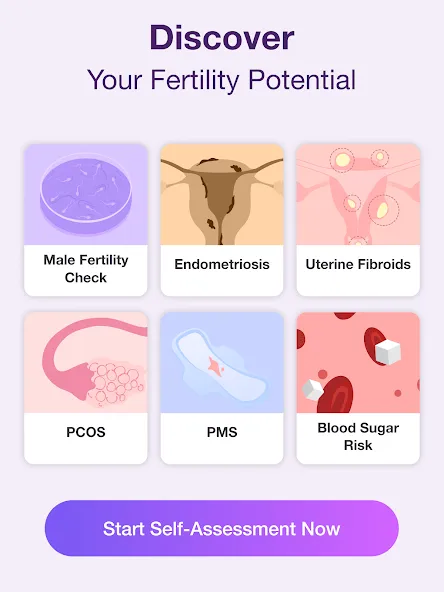 Discover
Your Fertility Potential

Male Fertility Check

Endometriosis

Uterine Fibroids

PCOS

PMS

Blood Sugar Risk

Start Self-Assessment Now